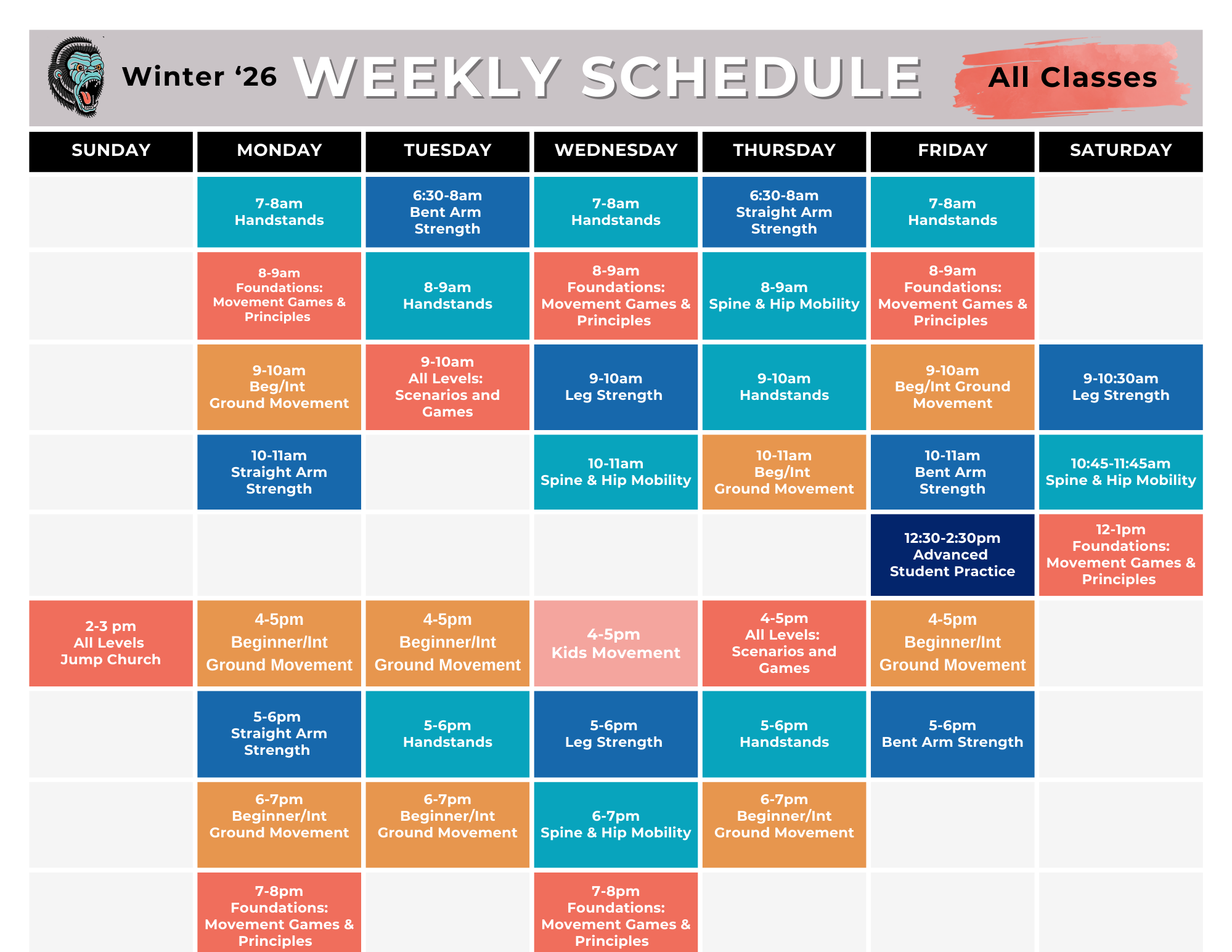 Winter ‘26 WEEKLY SCHEDULE All Classes

| SUNDAY | MONDAY | TUESDAY | WEDNESDAY | THURSDAY | FRIDAY | SATURDAY |
|---|---|---|---|---|---|---|
| | 7-8am Handstands | 6:30-8am Bent Arm Strength | 7-8am Handstands | 6:30-8am Straight Arm Strength | 7-8am Handstands | |
| | 8-9am Foundations: Movement Games & Principles | 8-9am Handstands | 8-9am Foundations: Movement Games & Principles | 8-9am Spine & Hip Mobility | 8-9am Foundations: Movement Games & Principles | |
| | 9-10am Beg/Int Ground Movement | 9-10am All Levels: Scenarios and Games | 9-10am Leg Strength | 9-10am Handstands | 9-10am Beg/Int Ground Movement | 9-10:30am Leg Strength |
| | 10-11am Straight Arm Strength | | 10-11am Spine & Hip Mobility | 10-11am Beg/Int Ground Movement | 10-11am Bent Arm Strength | 10:45-11:45am Spine & Hip Mobility |
| | | | | | 12:30-2:30pm Advanced Student Practice | 12-1pm Foundations: Movement Games & Principles |
| 2-3 pm All Levels Jump Church | 4-5pm Beginner/Int Ground Movement | 4-5pm Beginner/Int Ground Movement | 4-5pm Kids Movement | 4-5pm All Levels: Scenarios and Games | 4-5pm Beginner/Int Ground Movement | |
| | 5-6pm Straight Arm Strength | 5-6pm Handstands | 5-6pm Leg Strength | 5-6pm Handstands | 5-6pm Bent Arm Strength | |
| | 6-7pm Beginner/Int Ground Movement | 6-7pm Beginner/Int Ground Movement | 6-7pm Spine & Hip Mobility | 6-7pm Beginner/Int Ground Movement | | |
| | 7-8pm Foundations: Movement Games & Principles | | 7-8pm Foundations: Movement Games & Principles | | | |